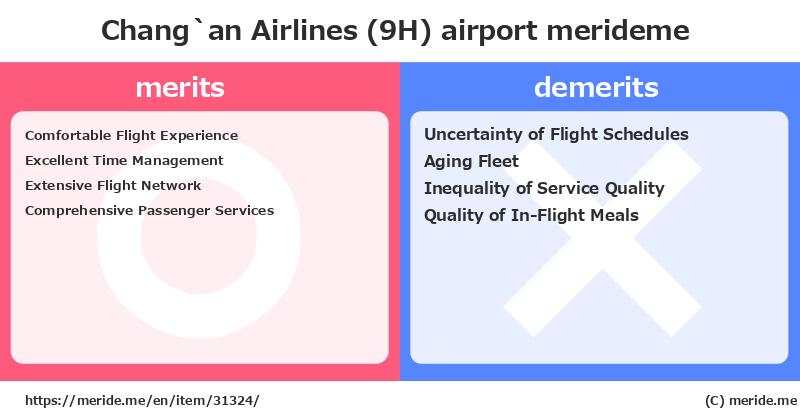 Chang`an Airlines (9H) airport merideme

merits

Comfortable Flight Experience
Excellent Time Management
Extensive Flight Network
Comprehensive Passenger Services

demerits

Uncertainty of Flight Schedules
Aging Fleet
Inequality of Service Quality
Quality of In-Flight Meals

https://meride.me/en/item/31324/

(C) meride.me